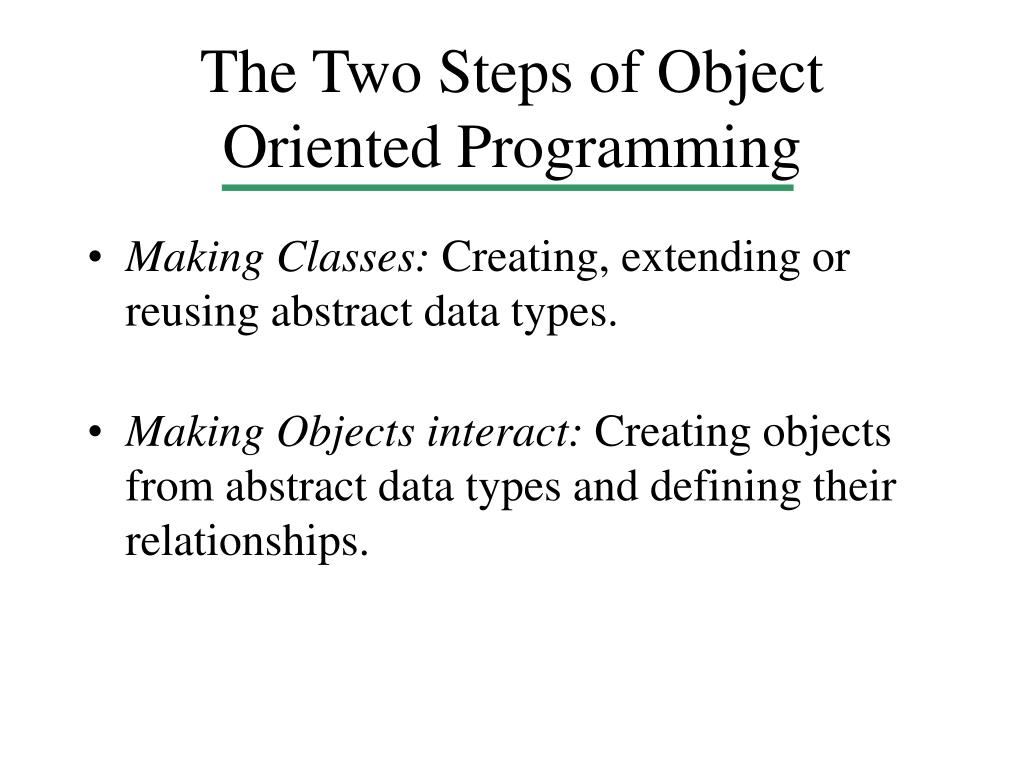 The Two Steps of Object Oriented Programming

• Making Classes: Creating, extending or reusing abstract data types.

• Making Objects interact: Creating objects from abstract data types and defining their relationships.